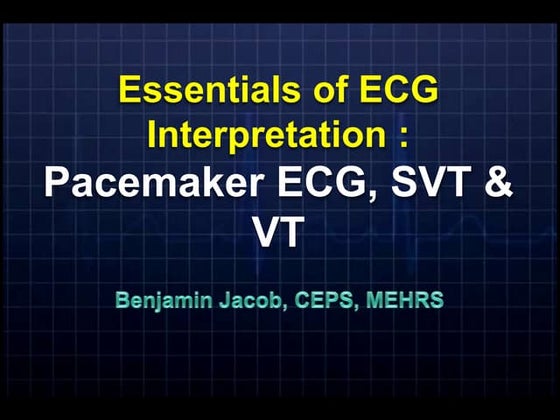 Essentials of ECG Interpretation : Pacemaker ECG, SVT & VT

Benjamin Jacob, CEPS, MEHRS